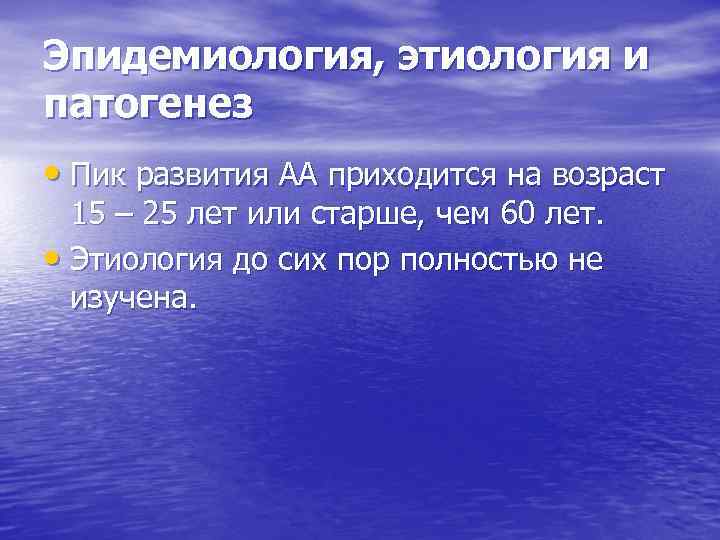 Эпидемиология, этиология и патогенез

• Пик развития АА приходится на возраст 15 – 25 лет или старше, чем 60 лет.

• Этиология до сих пор полностью не изучена.